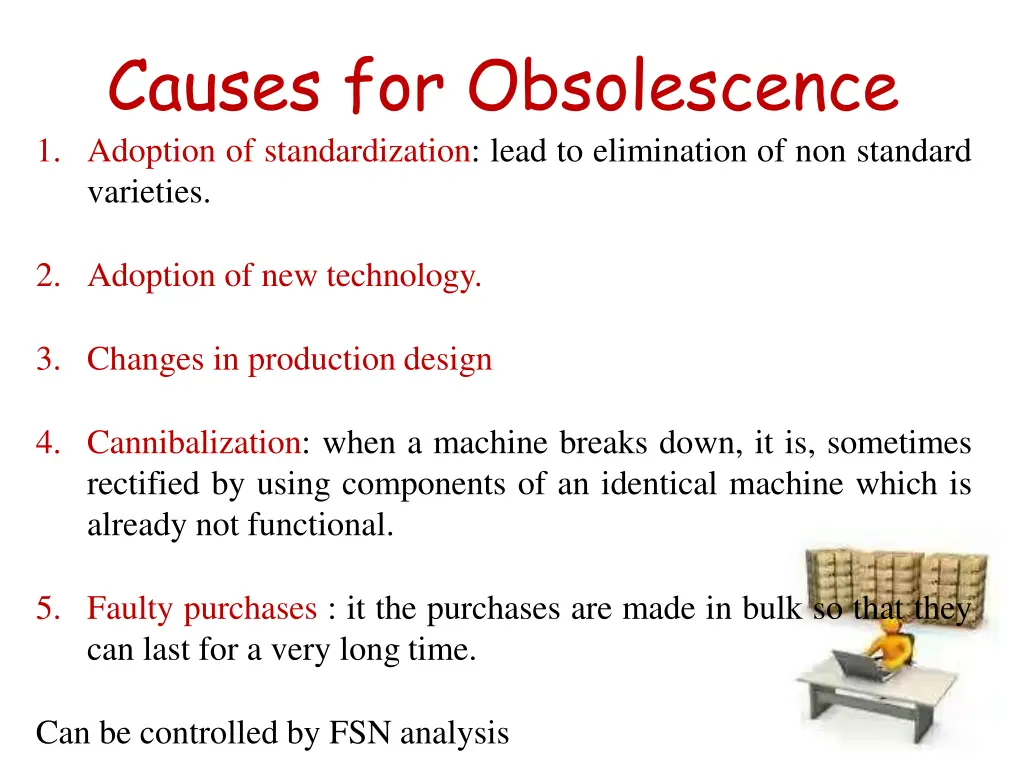 Causes for Obsolescence

1. Adoption of standardization: lead to elimination of non standard varieties.

2. Adoption of new technology.

3. Changes in production design

4. Cannibalization: when a machine breaks down, it is, sometimes rectified by using components of an identical machine which is already not functional.

5. Faulty purchases : it the purchases are made in bulk so that they can last for a very long time.

Can be controlled by FSN analysis